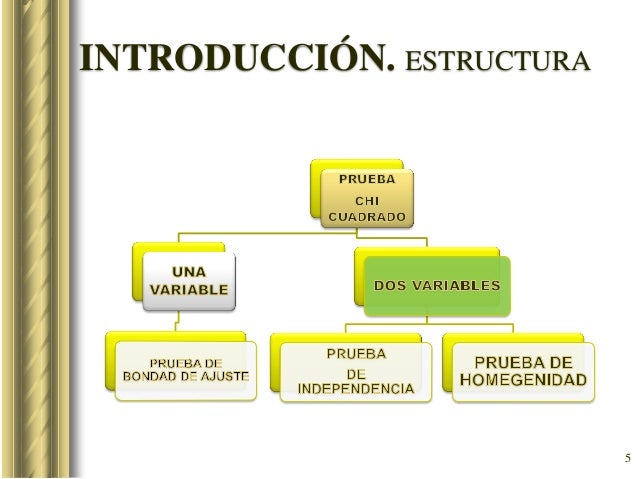 INTRODUCCIÓN. ESTRUCTURA

PRUEBA CHI CUADRADO

UNA VARIABLE

DOS VARIABLES

PRUEBA DE BONDAD DE AJUSTE

PRUEBA DE INDEPENDENCIA

PRUEBA DE HOMEGENIDAD

5